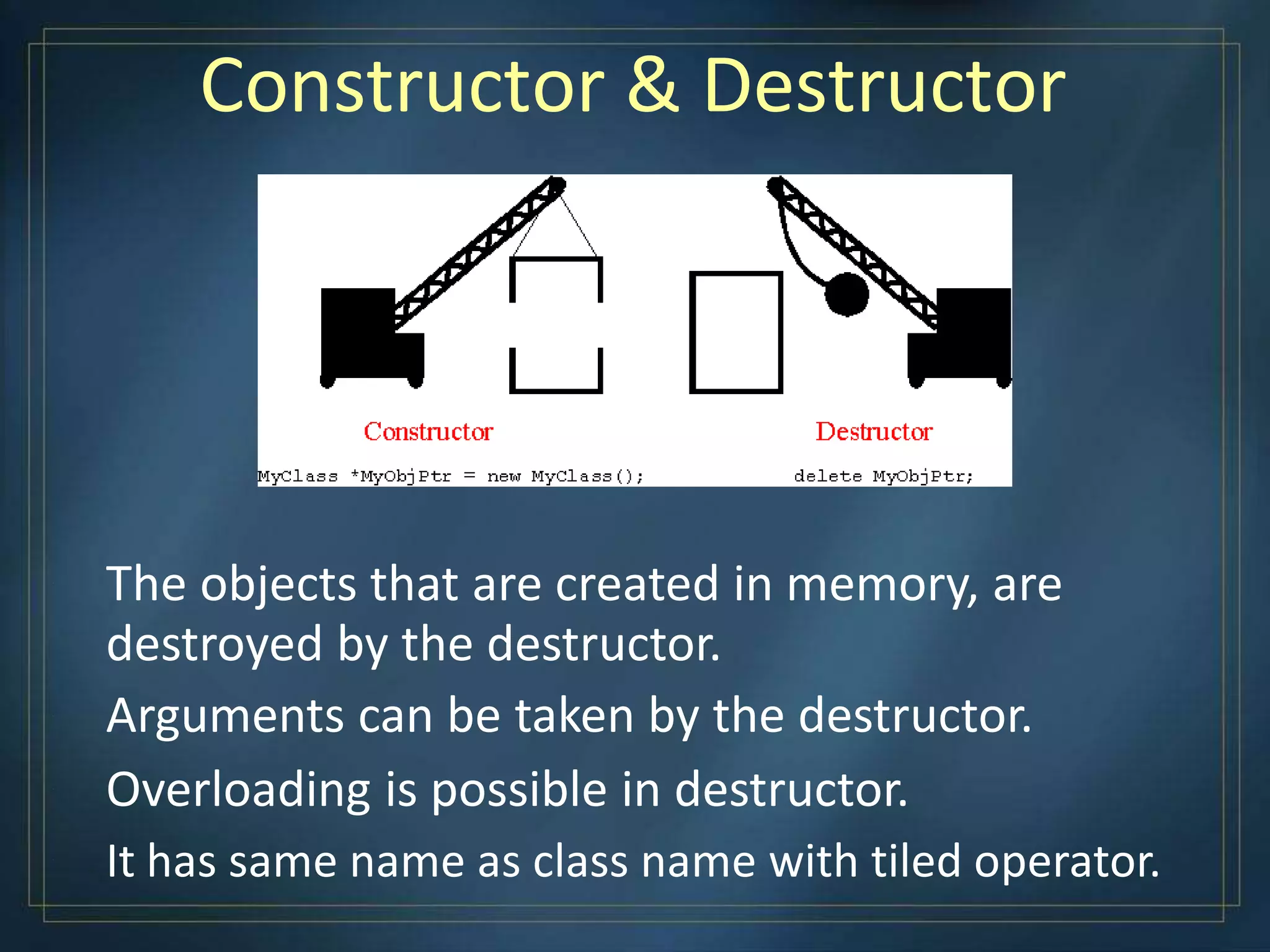 Constructor & Destructor

Constructor

Destructor

MyClass *MyObjPtr = new MyClass();

delete MyObjPtr;

The objects that are created in memory, are destroyed by the destructor.

Arguments can be taken by the destructor.

Overloading is possible in destructor.

It has same name as class name with tiled operator.